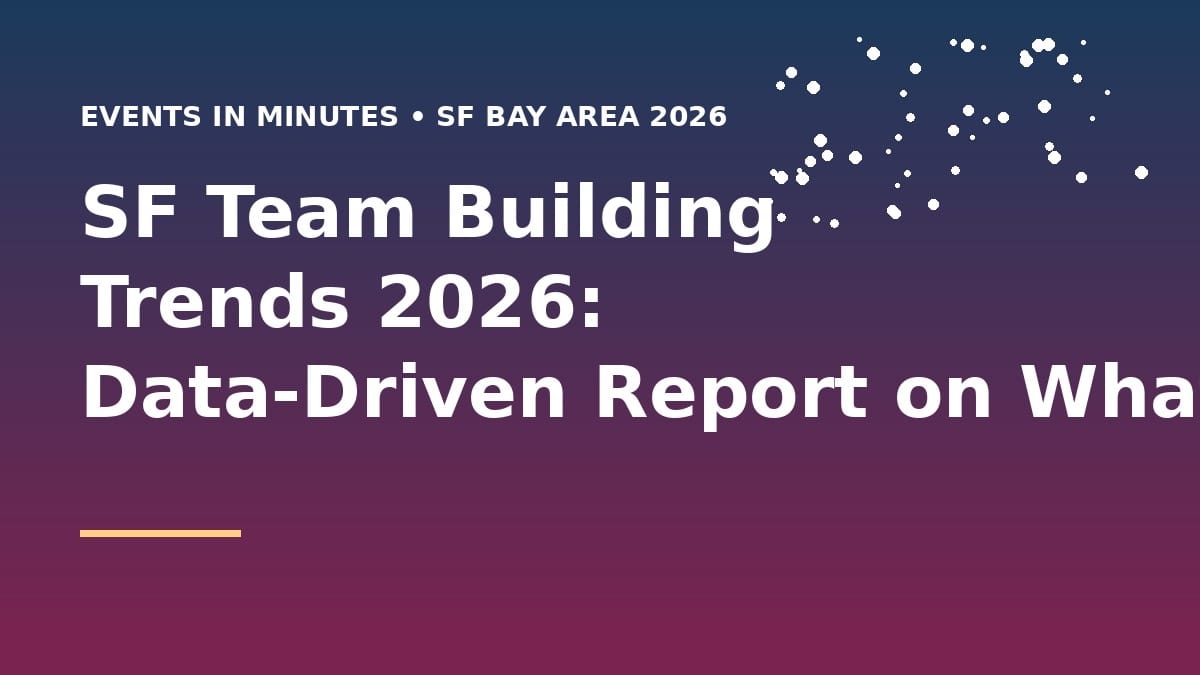 EVENTS IN MINUTES • SF BAY AREA 2026

SF Team Building Trends 2026: Data-Driven Report on Wha